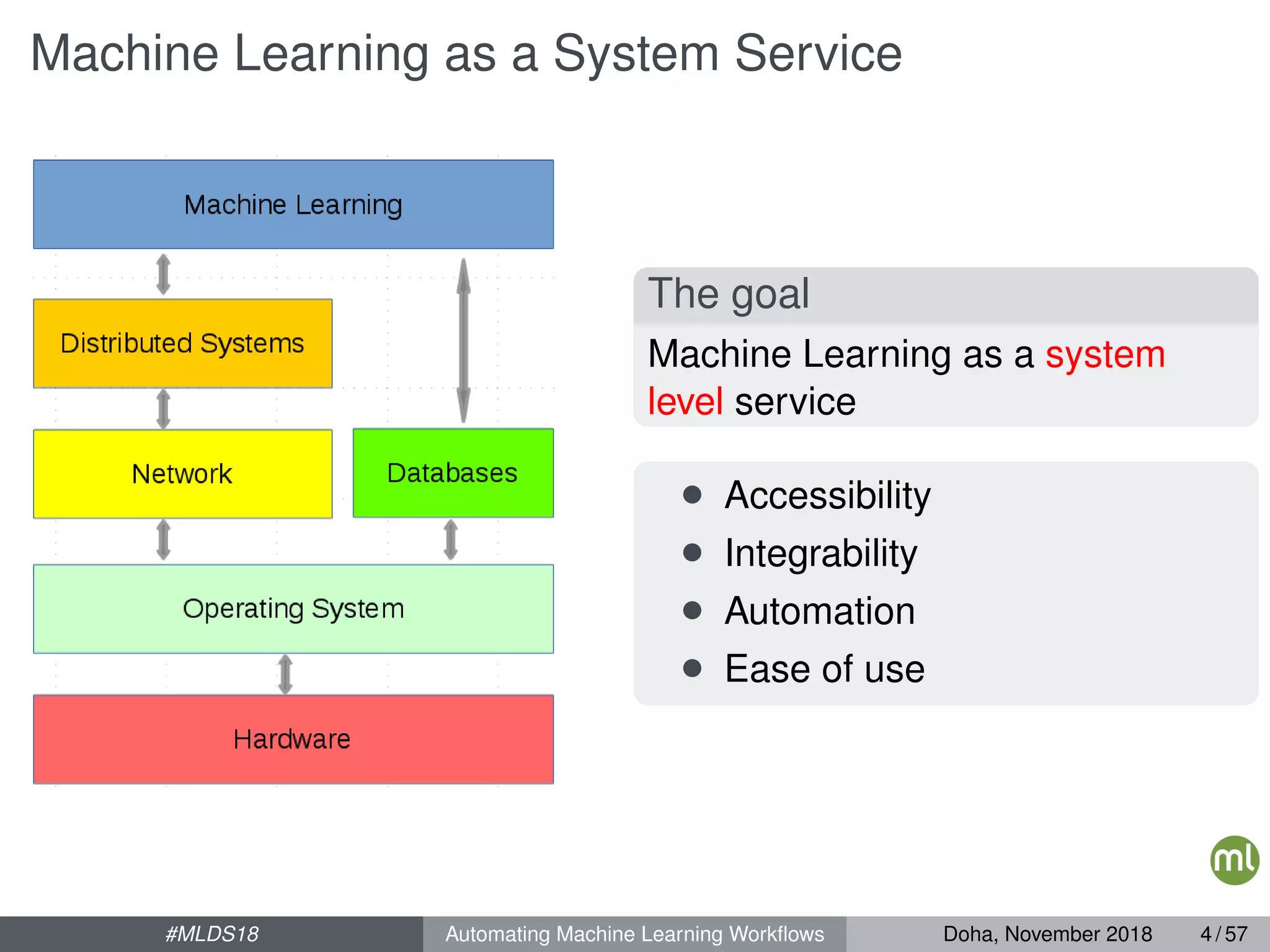 Machine Learning as a System Service

Machine Learning

Distributed Systems

Network

Databases

Operating System

Hardware

The goal

Machine Learning as a system level service

- Accessibility
- Integrability
- Automation
- Ease of use

ml

#MLDS18 Automating Machine Learning Workflows Doha, November 2018 4 / 57